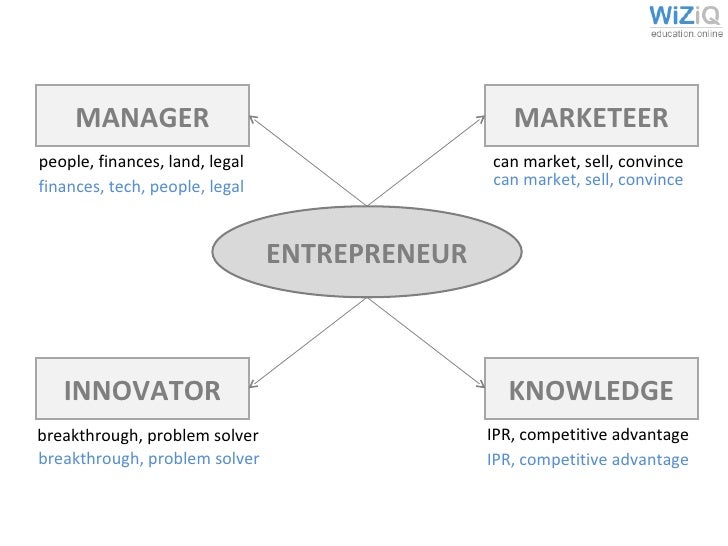 WiZiQ
education.online

MANAGER

people, finances, land, legal
finances, tech, people, legal

MARKETEER

can market, sell, convince
can market, sell, convince

ENTREPRENEUR

INNOVATOR

breakthrough, problem solver
breakthrough, problem solver

KNOWLEDGE

IPR, competitive advantage
IPR, competitive advantage